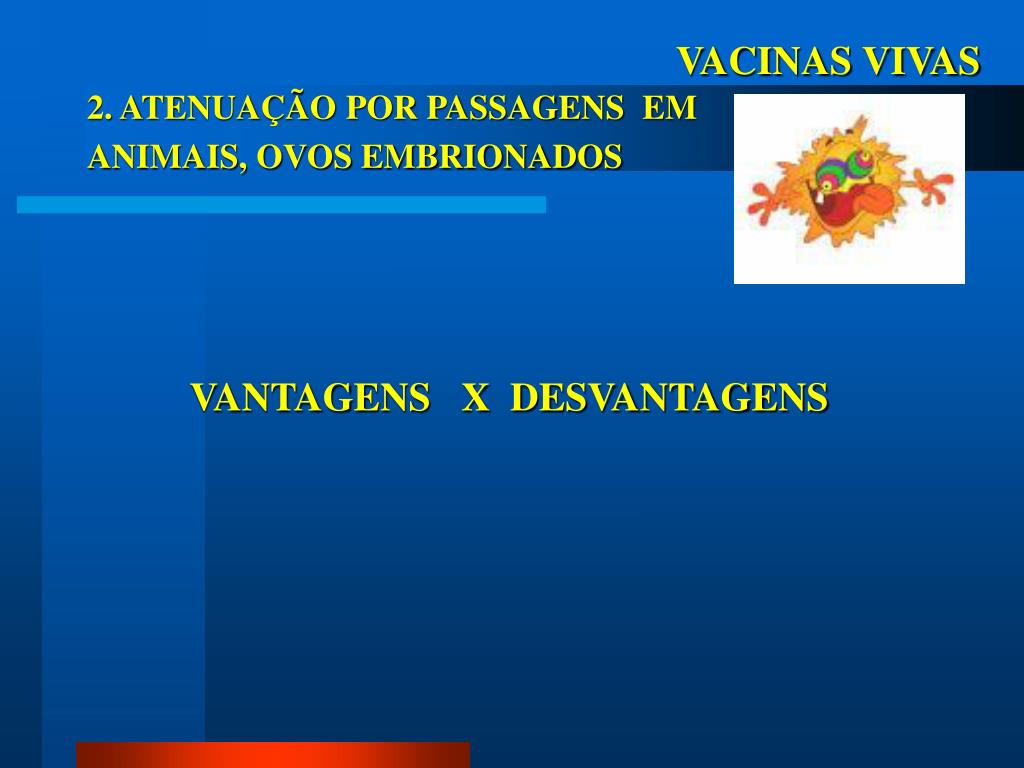 VACINAS VIVAS

2. ATENUAÇÃO POR PASSAGENS EM ANIMAIS, OVOS EMBRIONADOS

VANTAGENS X DESVANTAGENS